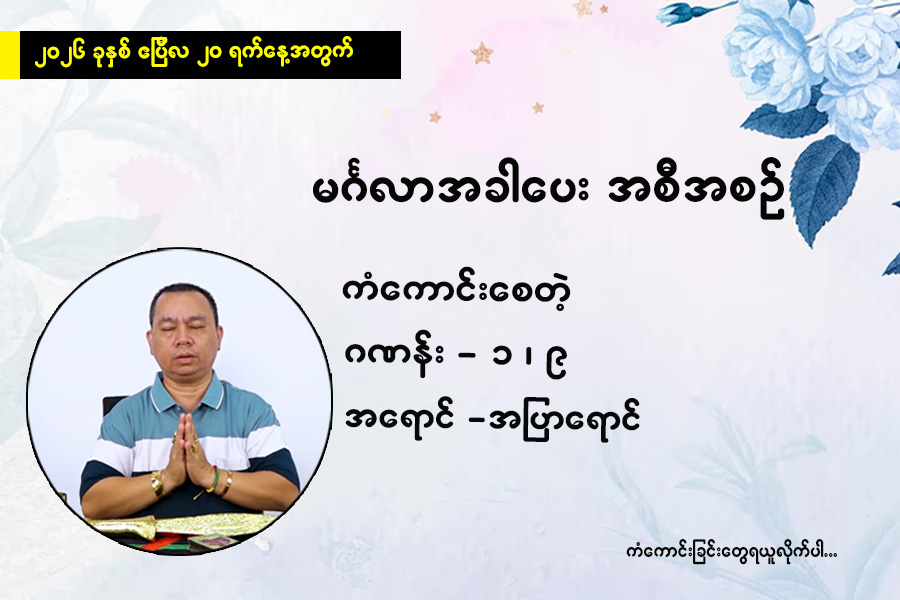 ၂၀၂၆ ခုနှစ် ဧပြီလ ၂၀ ရက်နေ့အတွက်

မင်္ဂလာအခါပေး အစီအစဉ်

ကံကောင်းစေတဲ့

ဂဏန်း – ၁ ၊ ၉

အရောင် –အပြာရောင်

ကံကောင်းခြင်းတွေရယူလိုက်ပါ...